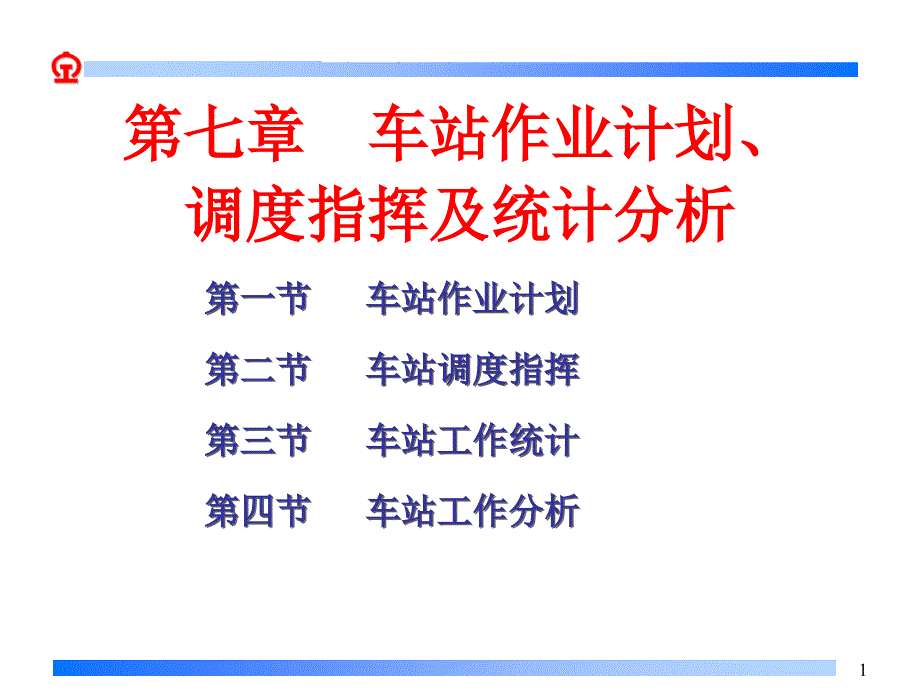 第七章　车站作业计划、调度指挥及统计分析

第一节　车站作业计划

第二节　车站调度指挥

第三节　车站工作统计

第四节　车站工作分析

1